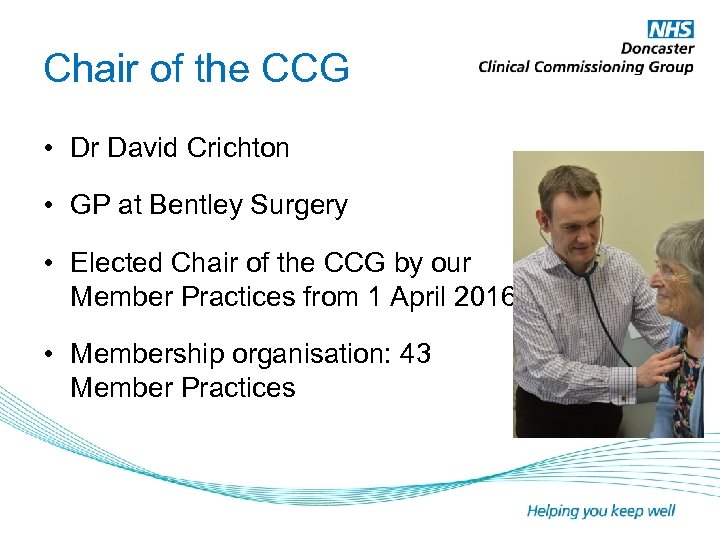 NHS
Doncaster
Clinical Commissioning Group

Chair of the CCG

• Dr David Crichton

• GP at Bentley Surgery

• Elected Chair of the CCG by our Member Practices from 1 April 2016

• Membership organisation: 43 Member Practices

Helping you keep well